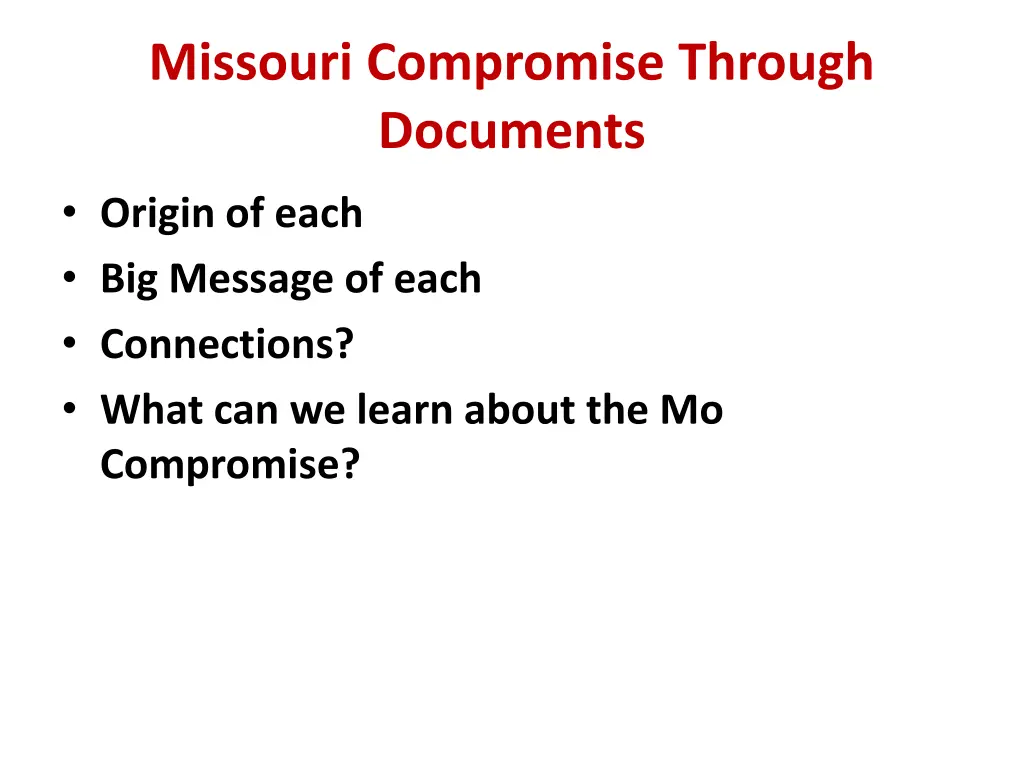 Missouri Compromise Through Documents

• Origin of each
• Big Message of each
• Connections?
• What can we learn about the Mo Compromise?